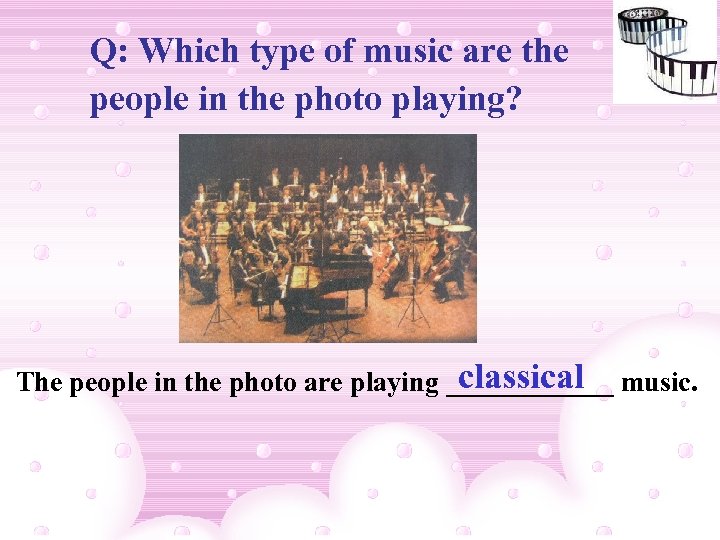 Q: Which type of music are the people in the photo playing?

The people in the photo are playing classical music.